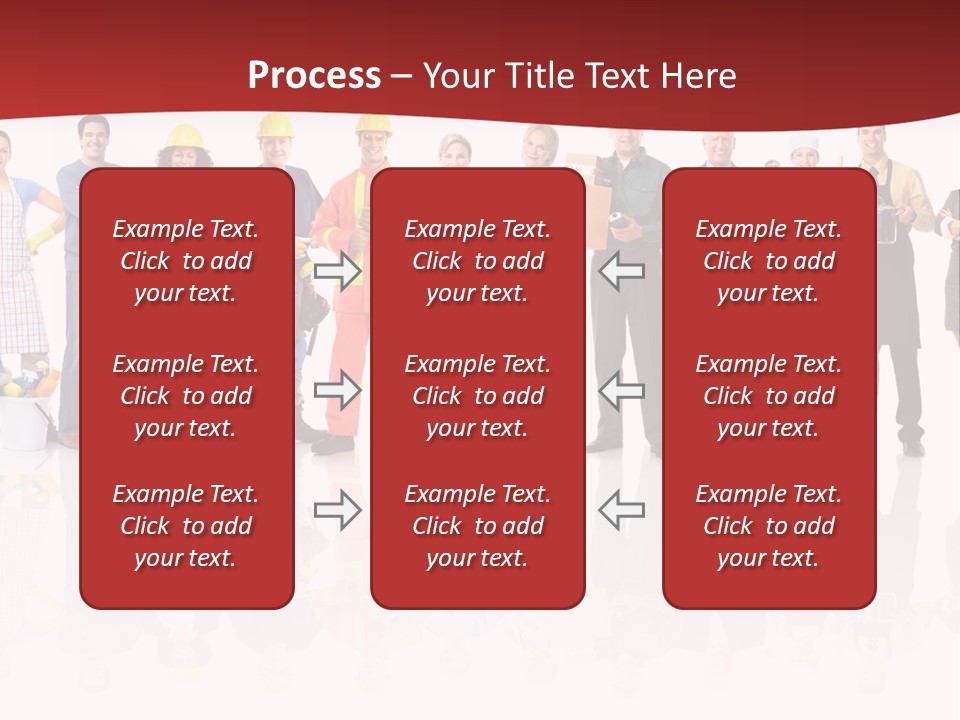 Process – Your Title Text Here

Example Text. Click to add your text.

Example Text. Click to add your text.

Example Text. Click to add your text.

Example Text. Click to add your text.

Example Text. Click to add your text.

Example Text. Click to add your text.

Example Text. Click to add your text.

Example Text. Click to add your text.

Example Text. Click to add your text.